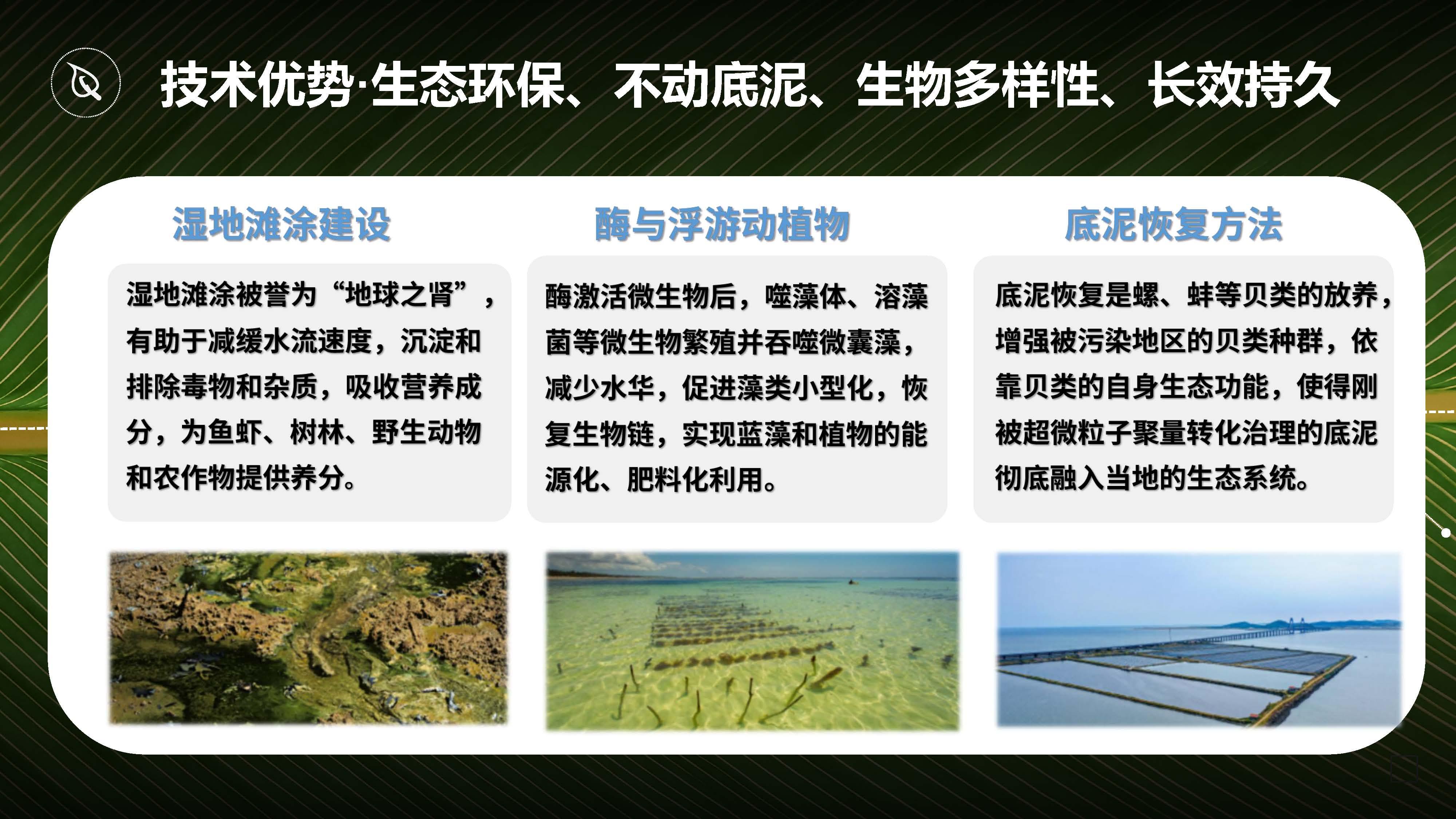 技术优势·生态环保、不动底泥、生物多样性、长效持久

湿地滩涂建设

湿地滩涂被誉为“地球之肾”，有助于减缓水流速度，沉淀和排除毒物和杂质，吸收营养成分，为鱼虾、树林、野生动物和农作物提供养分。

酶与浮游动植物

酶激活微生物后，噬藻体、溶藻菌等微生物繁殖并吞噬微囊藻，减少水华，促进藻类小型化，恢复生物链，实现蓝藻和植物的能源化、肥料化利用。

底泥恢复方法

底泥恢复是螺、蚌等贝类的放养，增强被污染地区的贝类种群，依靠贝类的自身生态功能，使得刚被超微粒子聚量转化治理的底泥彻底融入当地的生态系统。